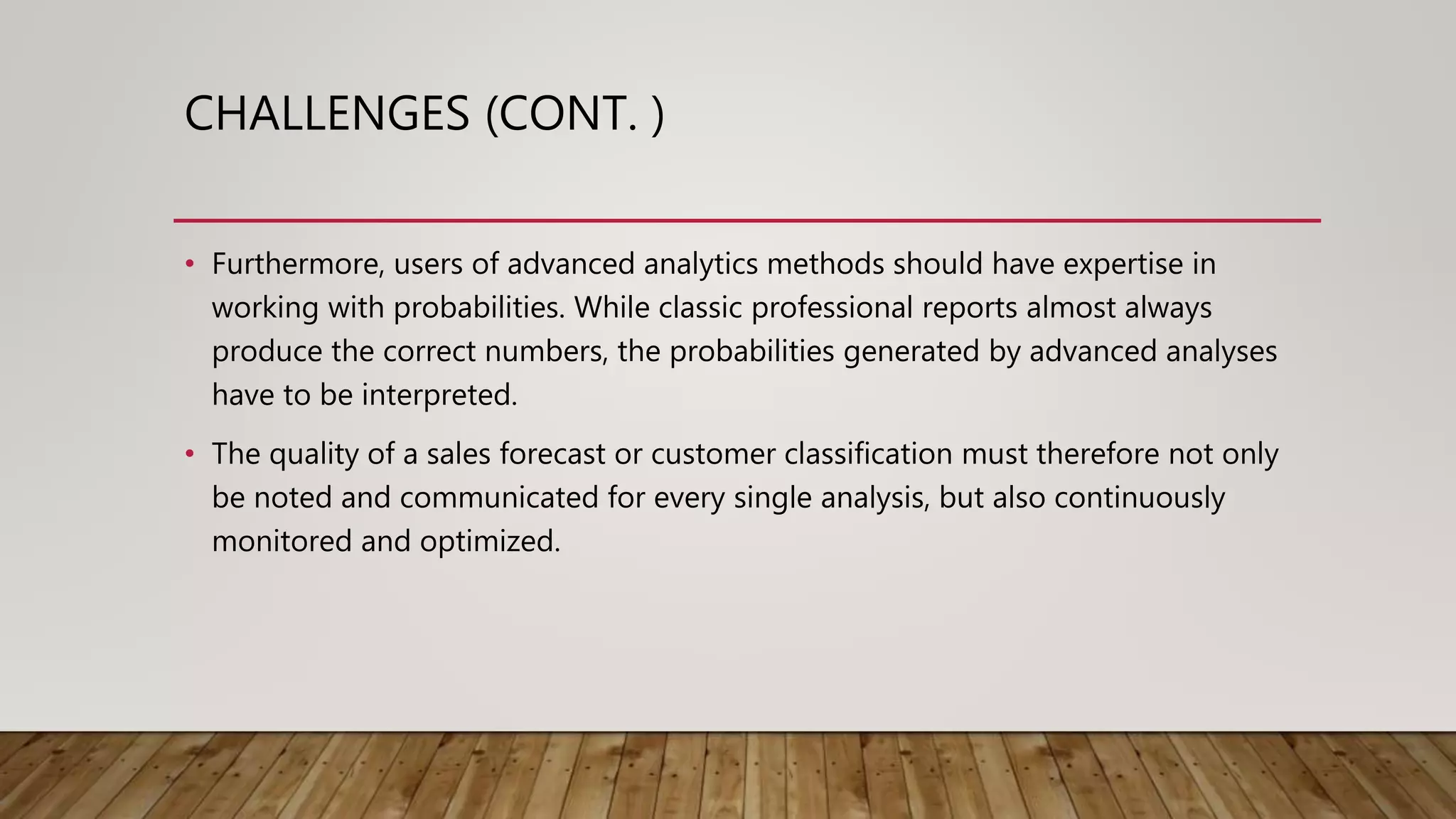 CHALLENGES (CONT. )

• Furthermore, users of advanced analytics methods should have expertise in working with probabilities. While classic professional reports almost always produce the correct numbers, the probabilities generated by advanced analyses have to be interpreted.

• The quality of a sales forecast or customer classification must therefore not only be noted and communicated for every single analysis, but also continuously monitored and optimized.